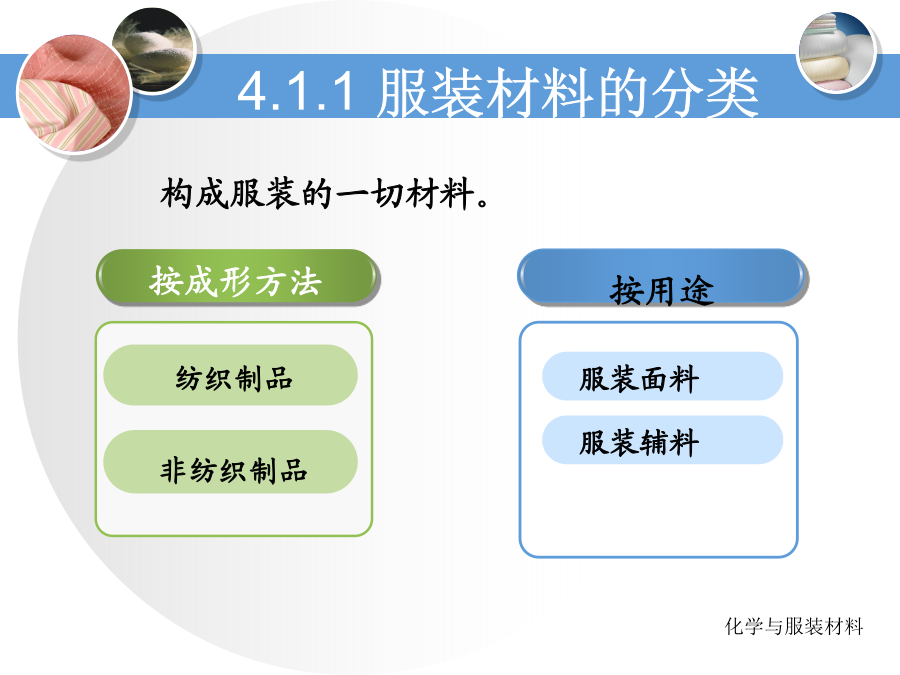 4.1.1 服装材料的分类

构成服装的一切材料。

按成形方法

纺织制品

非纺织制品

按用途

服装面料

服装辅料

化学与服装材料